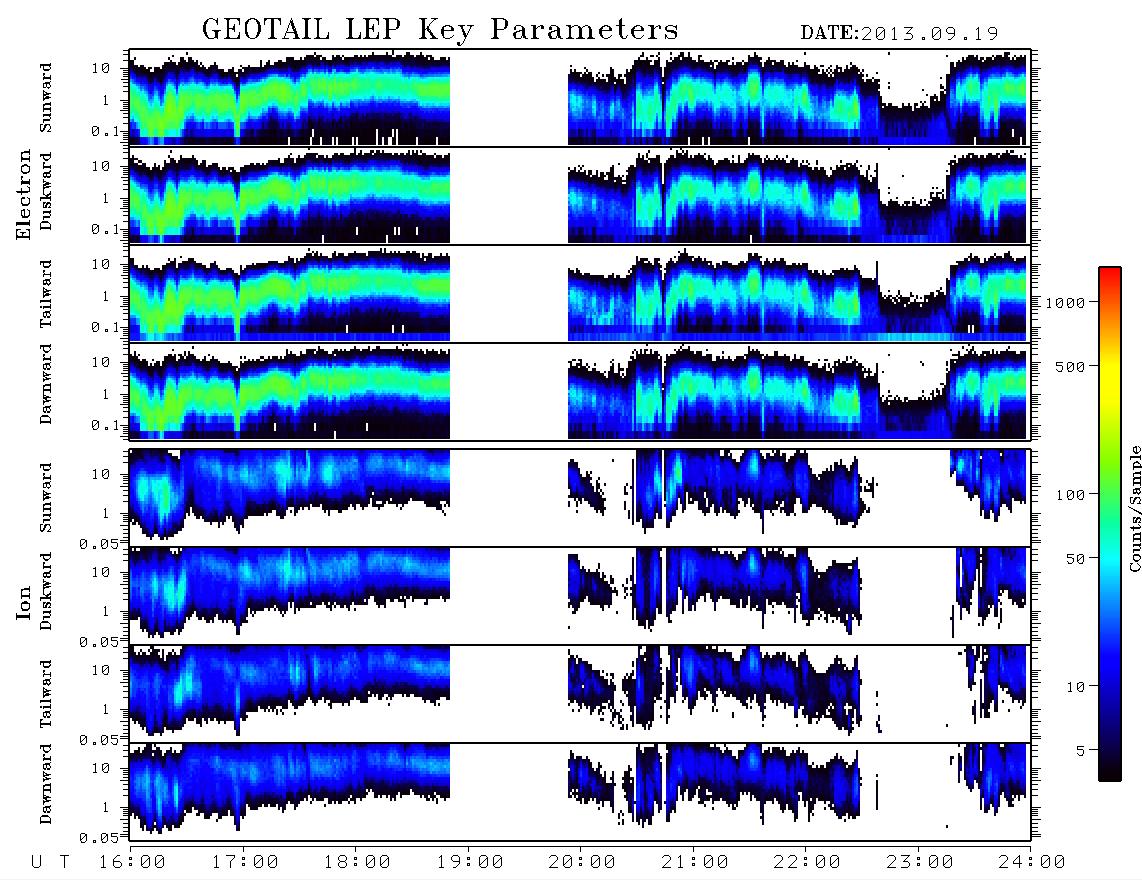 GEOTAIL LEP Key Parameters

DATE:2013.09.19

Electron

Sunward
10
1
0.1

Duskward
10
1
0.1

Tailward
10
1
0.1

Dawnward
10
1
0.1

Ion

Sunward
10
1
0.05

Duskward
10
1
0.05

Tailward
10
1
0.05

Dawnward
10
1
0.05

U T 16:00 17:00 18:00 19:00 20:00 21:00 22:00 23:00 24:00

1000
500
100
50
10
5
Counts/Sample